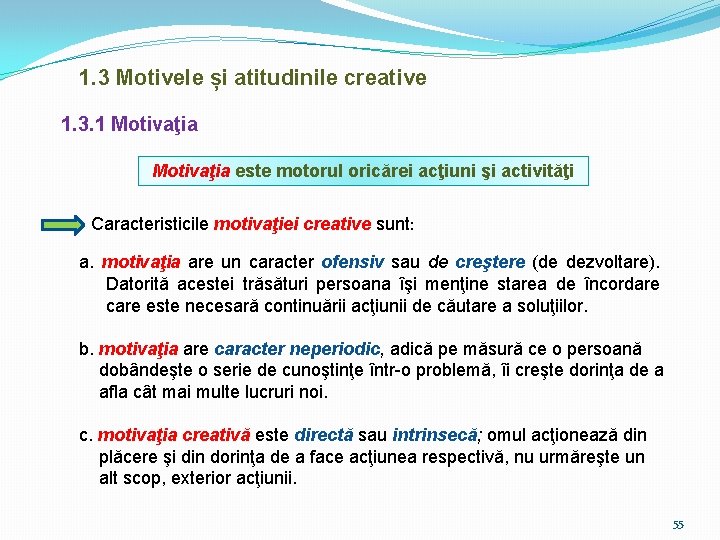 1.3 Motivele și atitudinile creative

1.3.1 Motivaţia

Motivaţia este motorul oricărei acţiuni şi activităţi

Caracteristicile motivaţiei creative sunt:

a. motivaţia are un caracter ofensiv sau de creştere (de dezvoltare). Datorită acestei trăsături persoana îşi menţine starea de încordare care este necesară continuării acţiunii de căutare a soluţiilor.

b. motivaţia are caracter neperiodic, adică pe măsură ce o persoană dobândeşte o serie de cunoştinţe într-o problemă, îi creşte dorinţa de a afla cât mai multe lucruri noi.

c. motivaţia creativă este directă sau intrinsecă; omul acţionează din plăcere şi din dorinţa de a face acţiunea respectivă, nu urmăreşte un alt scop, exterior acţiunii.

55